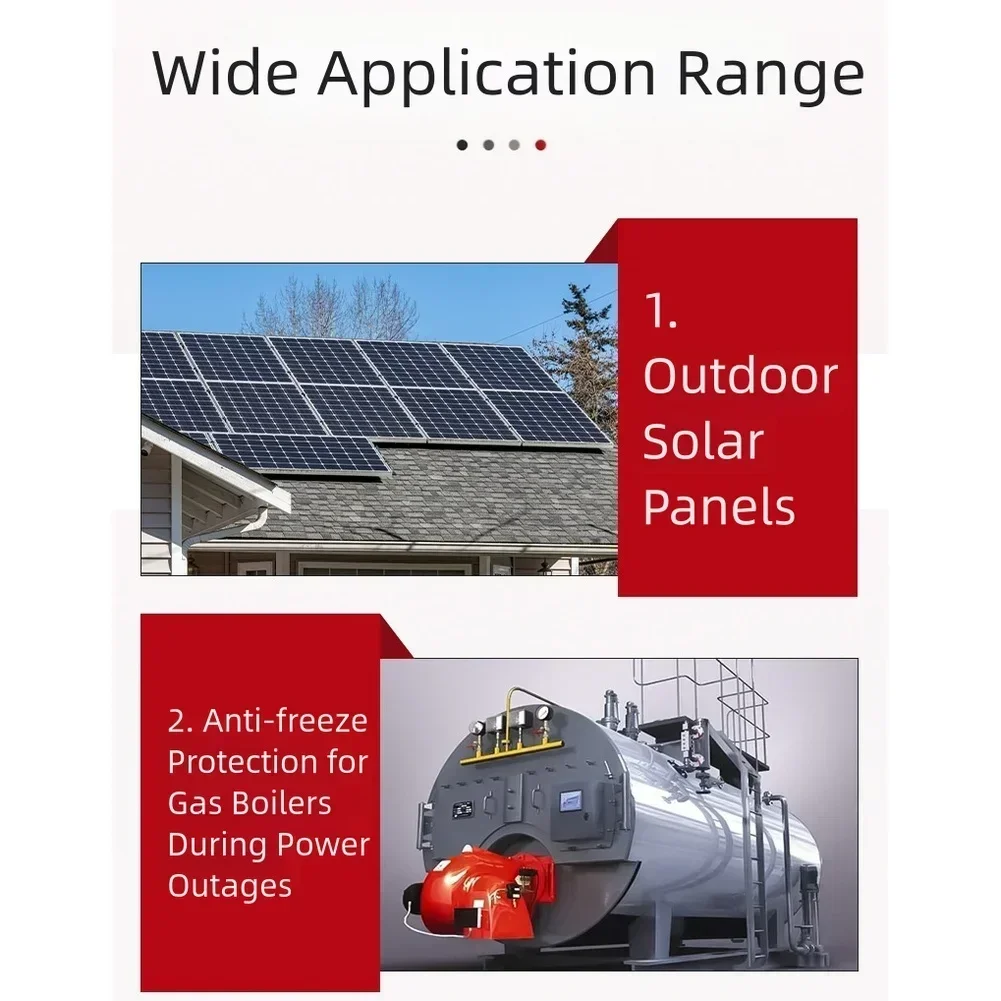 Wide Application Range

1. Outdoor Solar Panels

2. Anti-freeze Protection for Gas Boilers During Power Outages